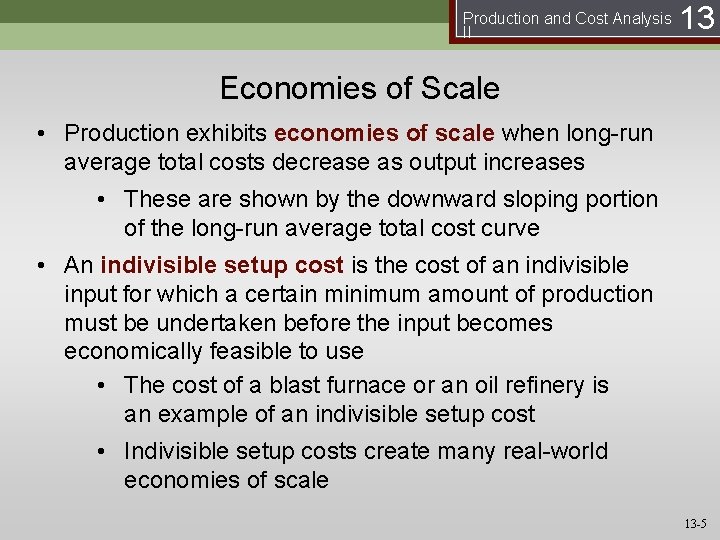 Production and Cost Analysis II 13

Economies of Scale

• Production exhibits economies of scale when long-run average total costs decrease as output increases

• These are shown by the downward sloping portion of the long-run average total cost curve

• An indivisible setup cost is the cost of an indivisible input for which a certain minimum amount of production must be undertaken before the input becomes economically feasible to use

• The cost of a blast furnace or an oil refinery is an example of an indivisible setup cost

• Indivisible setup costs create many real-world economies of scale

13-5